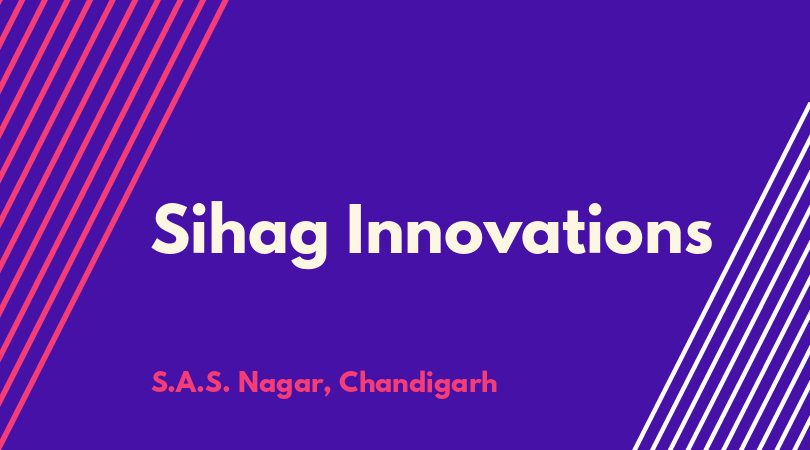 Sihag Innovations

S.A.S. Nagar, Chandigarh